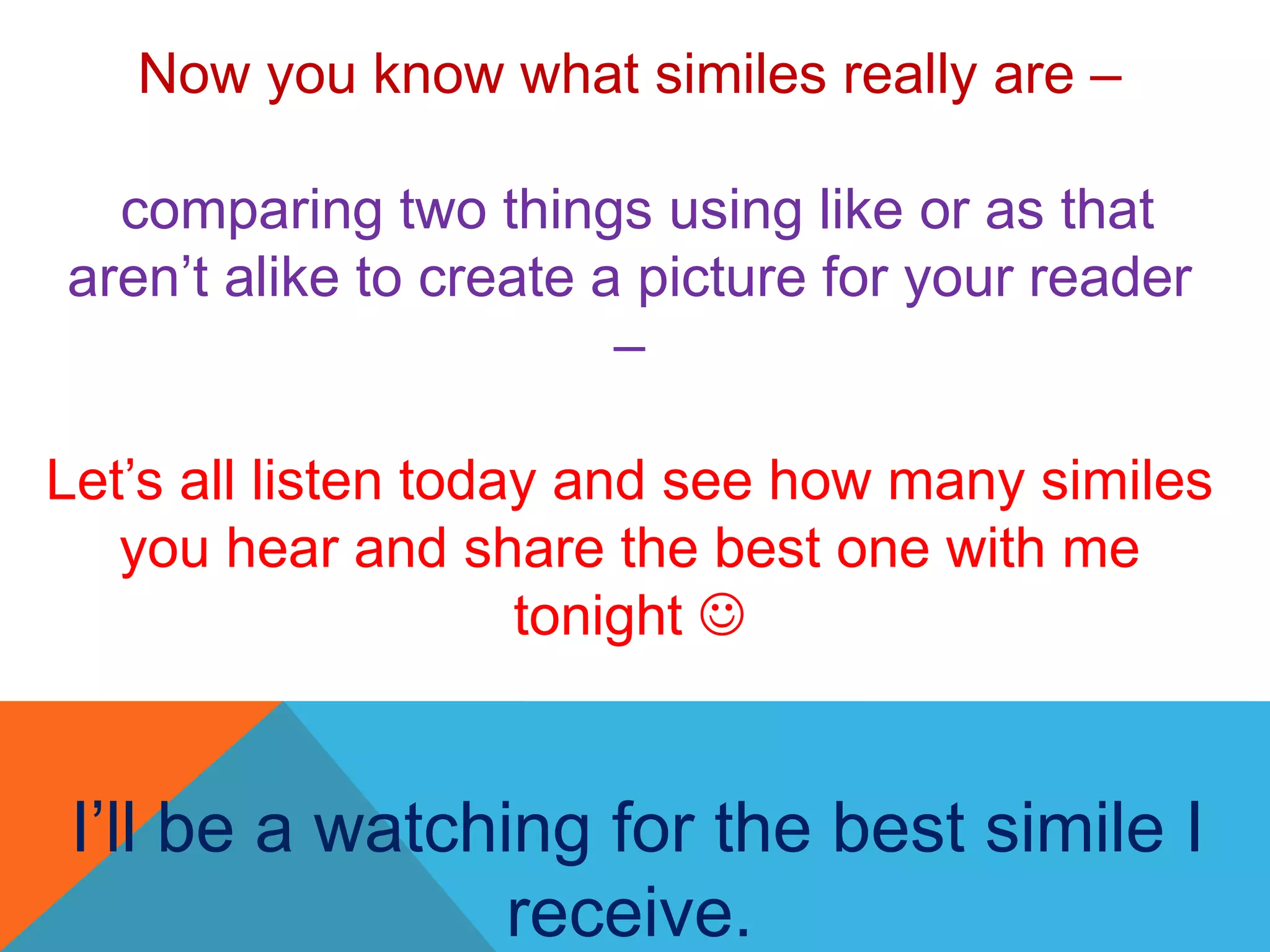 Now you know what similes really are –

comparing two things using like or as that aren’t alike to create a picture for your reader –

Let’s all listen today and see how many similes you hear and share the best one with me tonight ☺

I’ll be a watching for the best simile I receive.